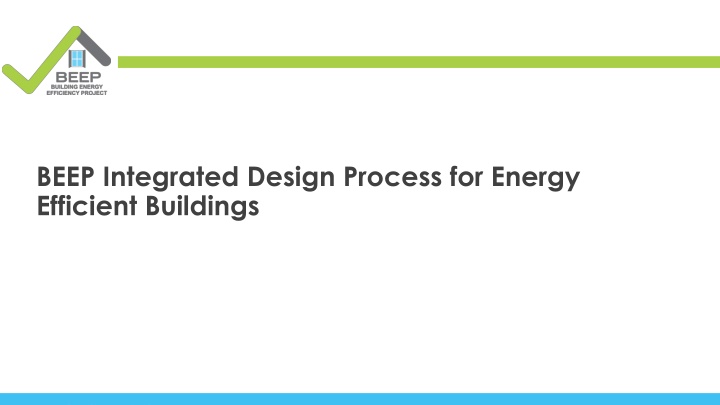 BEEP
BUILDING ENERGY
EFFICIENCY PROJECT

BEEP Integrated Design Process for Energy Efficient Buildings